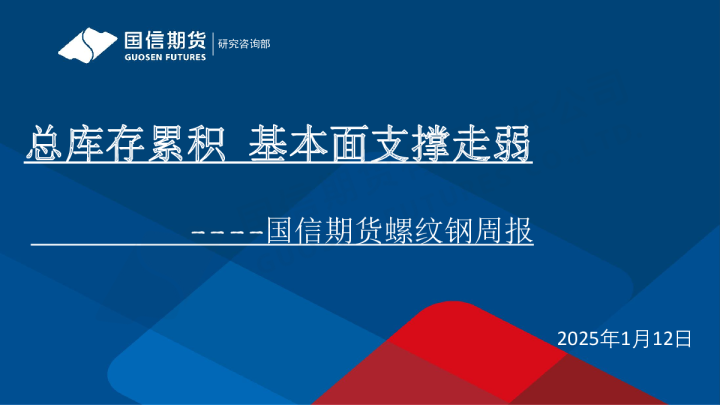 国信期货
GUOSEN FUTURES
研究咨询部

总库存累积 基本面支撑走弱

----国信期货螺纹钢周报

2025年1月12日